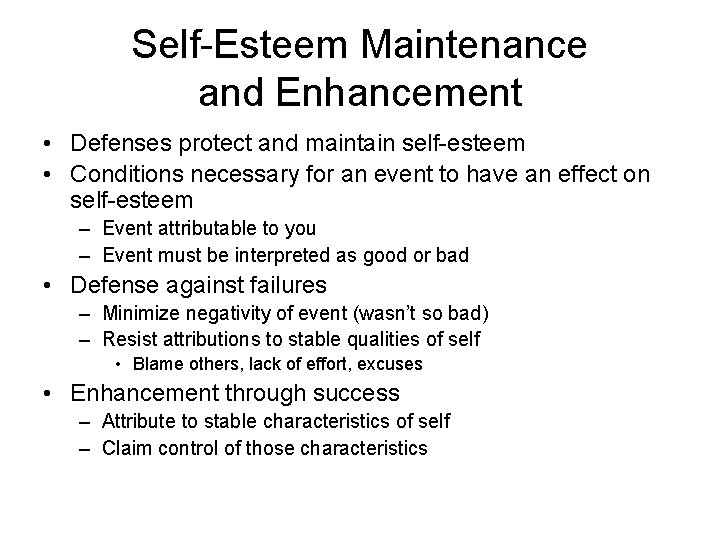 Self-Esteem Maintenance and Enhancement

• Defenses protect and maintain self-esteem
• Conditions necessary for an event to have an effect on self-esteem
  – Event attributable to you
  – Event must be interpreted as good or bad
• Defense against failures
  – Minimize negativity of event (wasn't so bad)
  – Resist attributions to stable qualities of self
    • Blame others, lack of effort, excuses
• Enhancement through success
  – Attribute to stable characteristics of self
  – Claim control of those characteristics